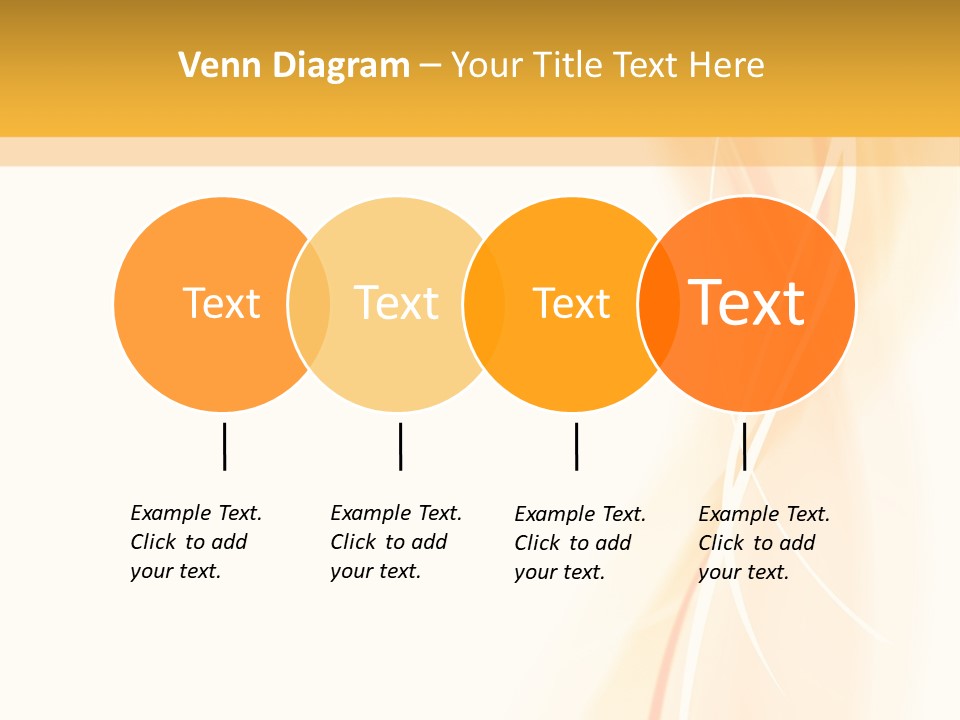 Venn Diagram – Your Title Text Here

Text

Text

Text

Text

Example Text. Click to add your text.

Example Text. Click to add your text.

Example Text. Click to add your text.

Example Text. Click to add your text.